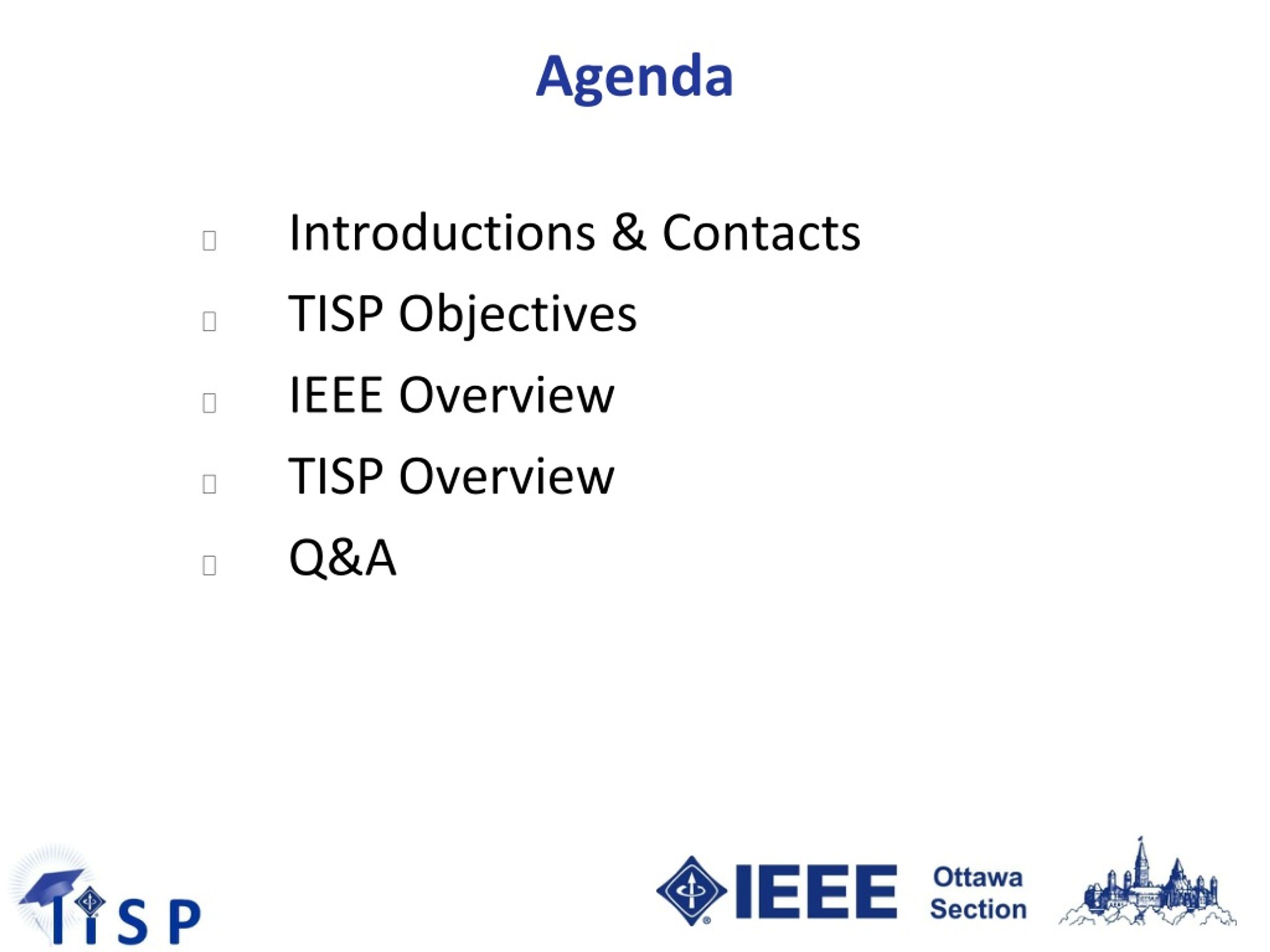 Agenda

Introductions & Contacts

TISP Objectives

IEEE Overview

TISP Overview

Q&A

TISP

IEEE Ottawa Section